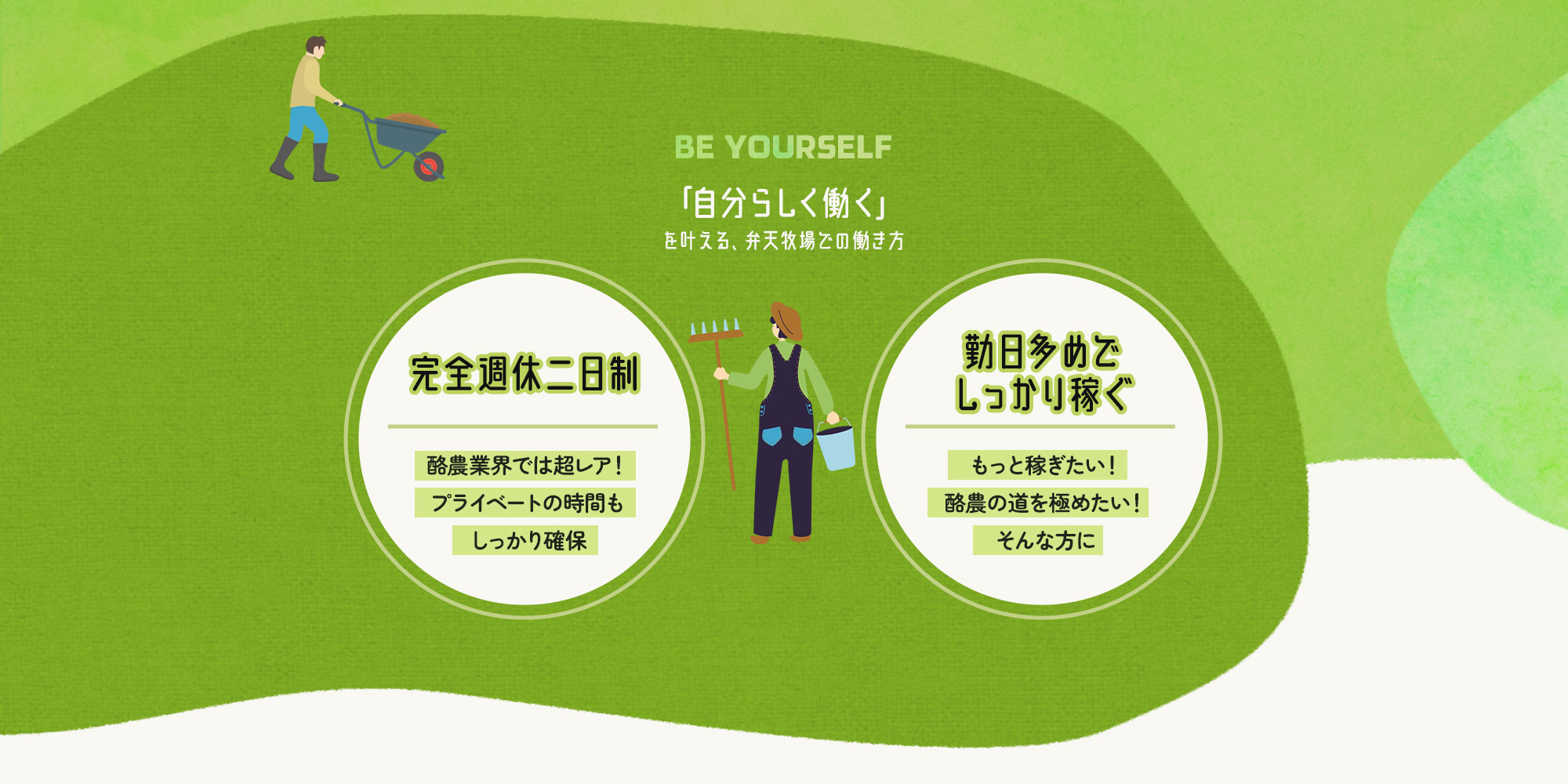 BE YOURSELF

「自分らしく働く」
を叶える、弁天牧場での働き方

完全週休二日制

酪農業界では超レア！
プライベートの時間も
しっかり確保

勤日多めで
しっかり稼ぐ

もっと稼ぎたい！
酪農の道を極めたい！
そんな方に